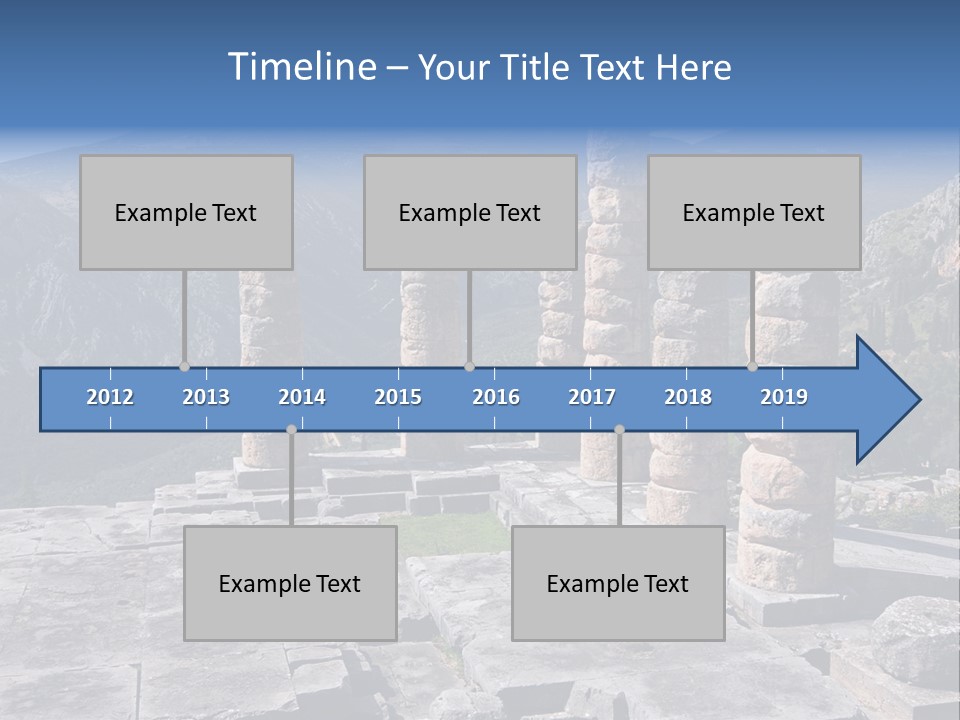 Timeline – Your Title Text Here

Example Text

Example Text

Example Text

2012 2013 2014 2015 2016 2017 2018 2019

Example Text

Example Text